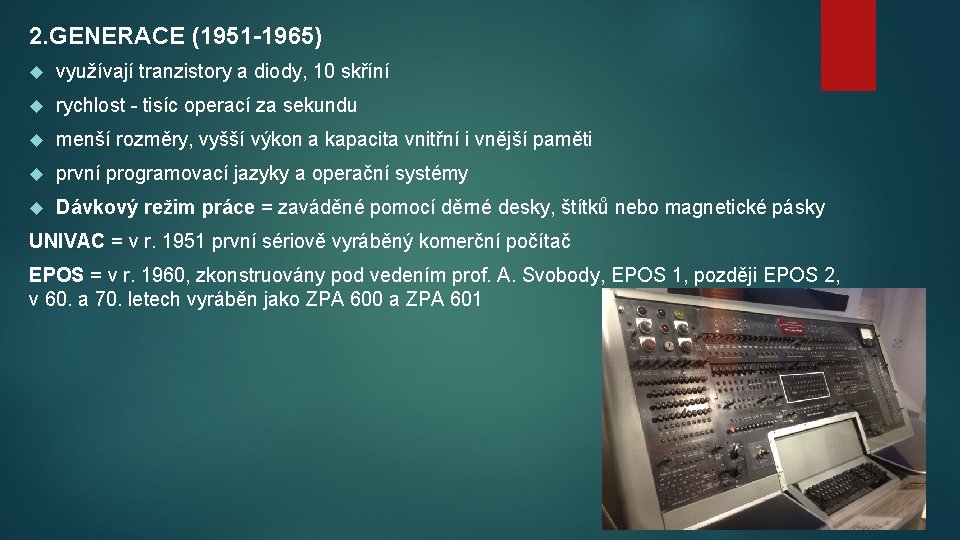 2.GENERACE (1951-1965)

využívají tranzistory a diody, 10 skříní

rychlost - tisíc operací za sekundu

menší rozměry, vyšší výkon a kapacita vnitřní i vnější paměti

první programovací jazyky a operační systémy

Dávkový režim práce = zaváděné pomocí děrné desky, štítků nebo magnetické pásky

UNIVAC = v r. 1951 první sériově vyráběný komerční počítač

EPOS = v r. 1960, zkonstruovány pod vedením prof. A. Svobody, EPOS 1, později EPOS 2, v 60. a 70. letech vyráběn jako ZPA 600 a ZPA 601